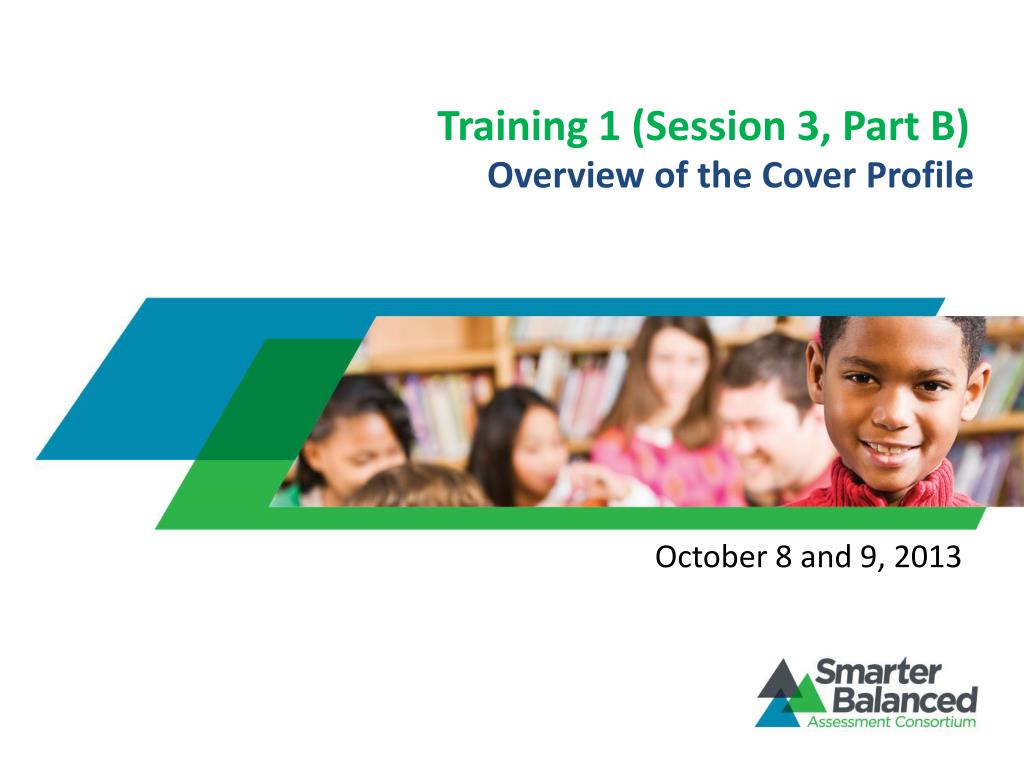 Training 1 (Session 3, Part B)
Overview of the Cover Profile

October 8 and 9, 2013

Smarter Balanced
Assessment Consortium